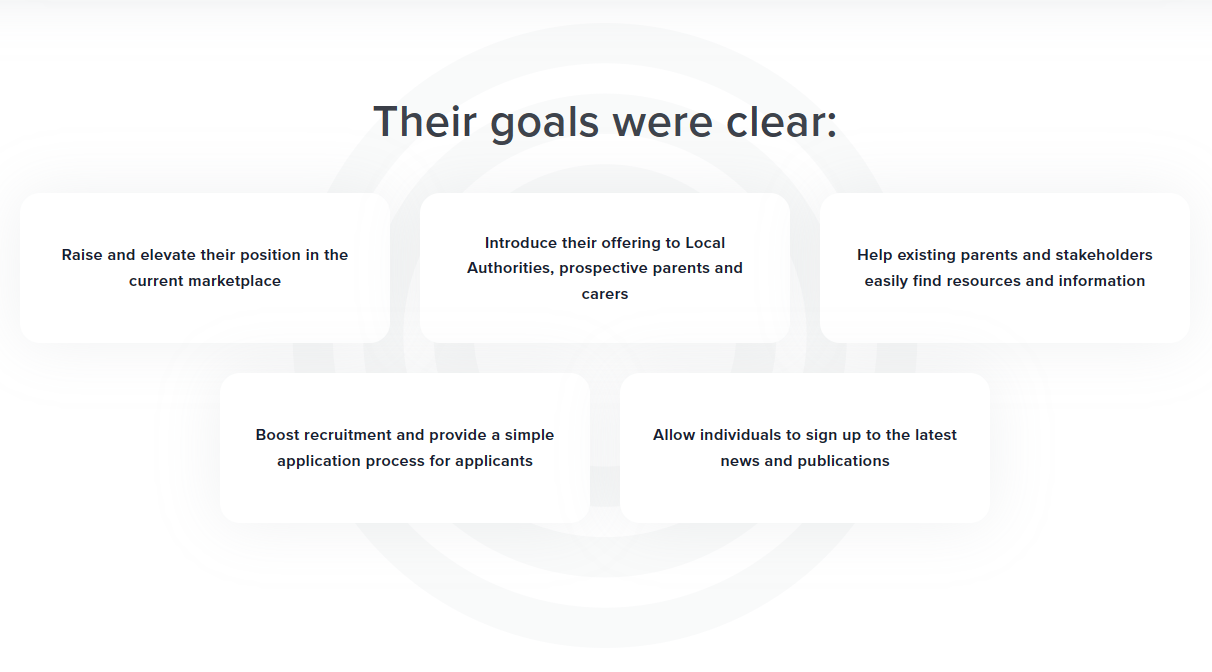 Their goals were clear:

Raise and elevate their position in the current marketplace

Introduce their offering to Local Authorities, prospective parents and carers

Help existing parents and stakeholders easily find resources and information

Boost recruitment and provide a simple application process for applicants

Allow individuals to sign up to the latest news and publications